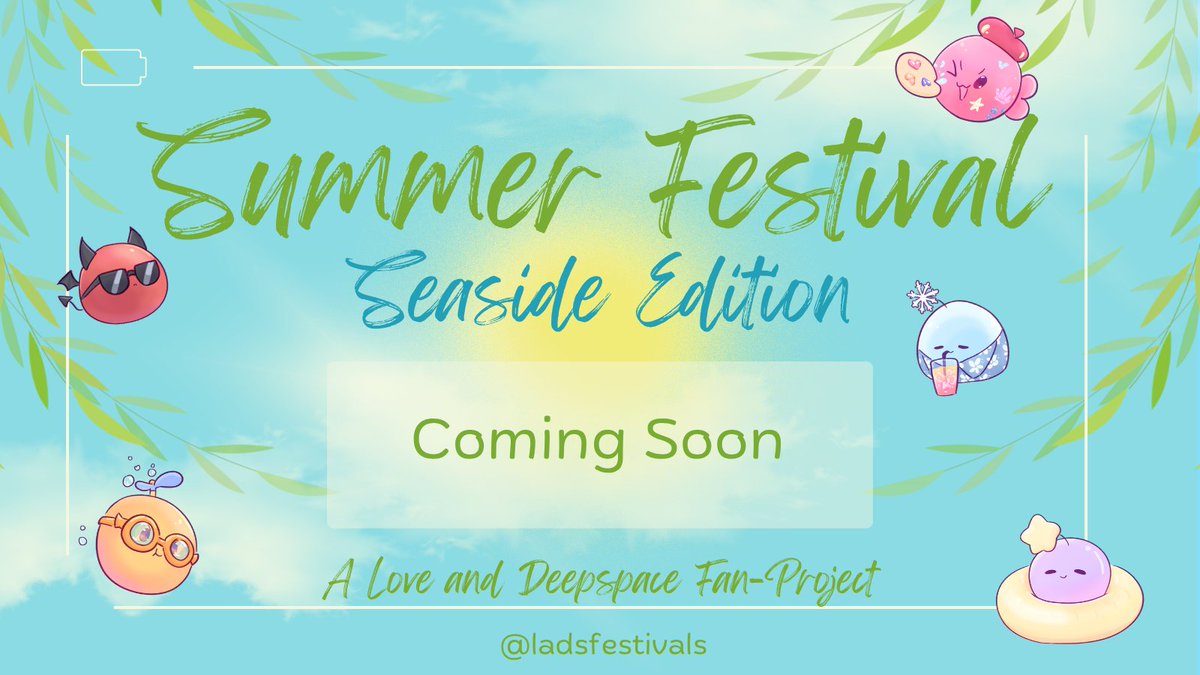 Summer Festival
Seaside Edition

Coming Soon

A Love and Deepspace Fan-Project

@ladsfestivals